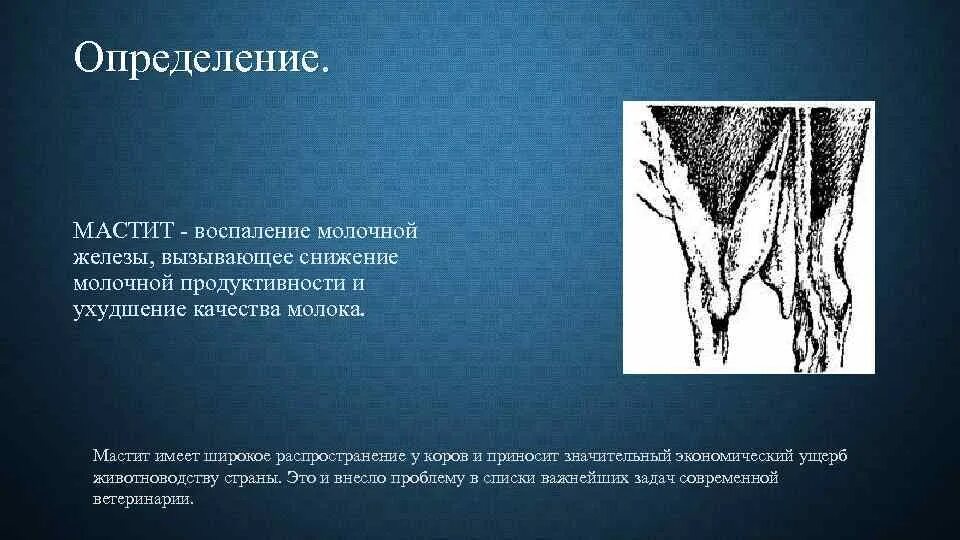 Определение.

МАСТИТ - воспаление молочной железы, вызывающее снижение молочной продуктивности и ухудшение качества молока.

Мастит имеет широкое распространение у коров и приносит значительный экономический ущерб животноводству страны. Это и внесло проблему в списки важнейших задач современной ветеринарии.